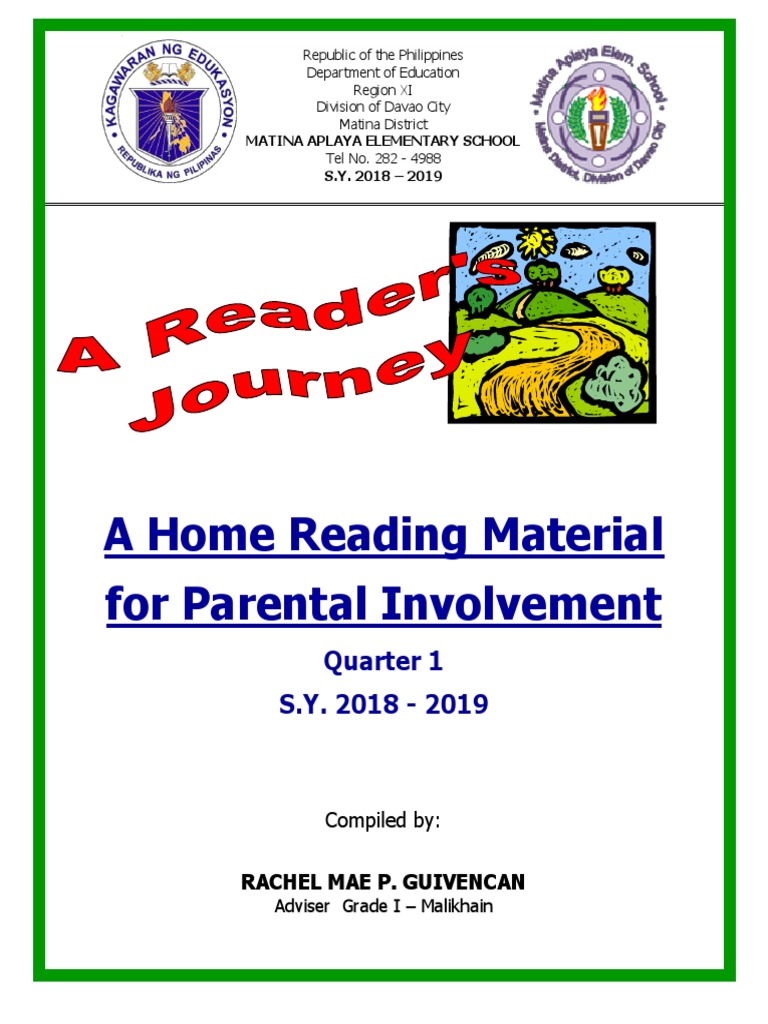 KAGAWARAN NG EDUKASYON
REPUBLIKA NG PILIPINAS

Republic of the Philippines
Department of Education
Region XI
Division of Davao City
Matina District
MATINA APLAYA ELEMENTARY SCHOOL
Tel No. 282 - 4988
S.Y. 2018 – 2019

Matina Aplaya Elem. School
Matina District, Division of Davao City

A Reader's Journey

A Home Reading Material for Parental Involvement

Quarter 1

S.Y. 2018 - 2019

Compiled by:

RACHEL MAE P. GUIVENCAN

Adviser Grade I – Malikhain